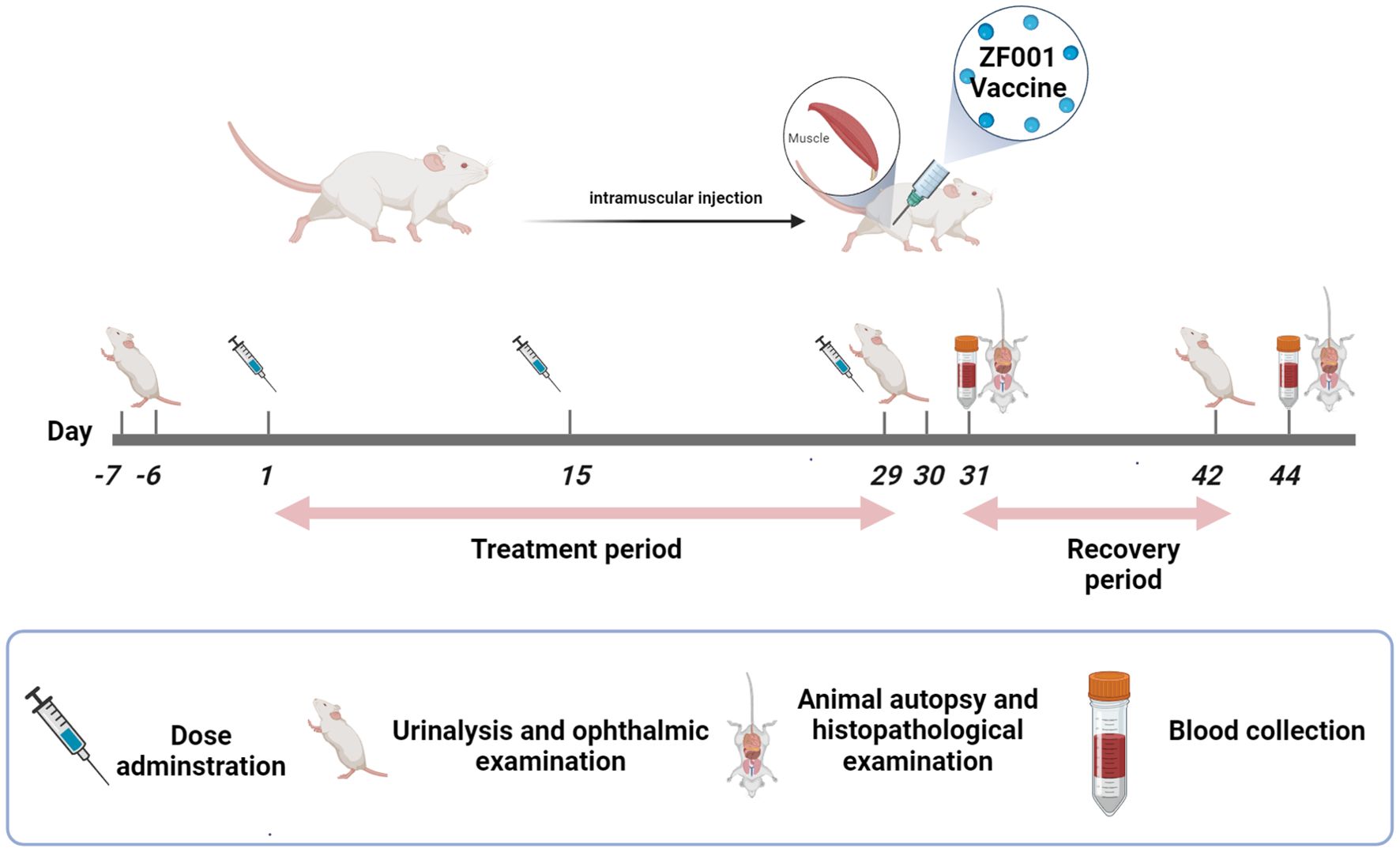 ZF001 Vaccine

Muscle

intramuscular injection

Day

-7 -6 1 15 29 30 31 42 44

Treatment period

Recovery period

Dose adminstration

Urinalysis and ophthalmic examination

Animal autopsy and histopathological examination

Blood collection